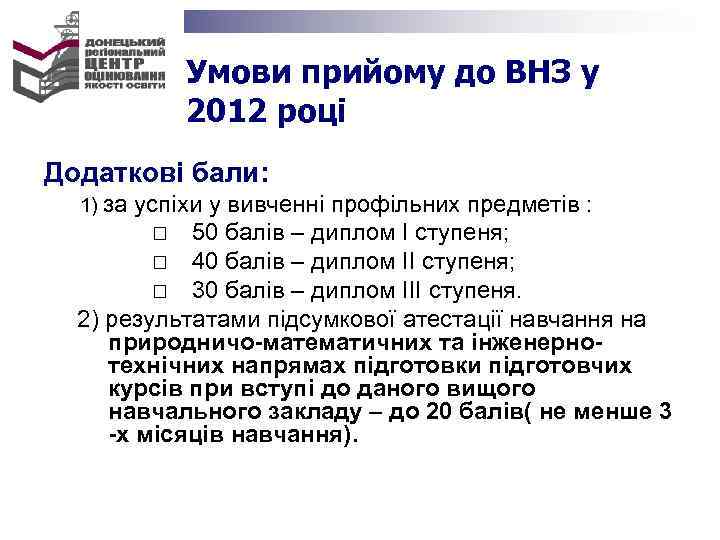 ДОНЕЦЬКИЙ РЕГІОНАЛЬНИЙ ЦЕНТР ОЦІНЮВАННЯ ЯКОСТІ ОСВІТИ

Умови прийому до ВНЗ у 2012 році

Додаткові бали:

1) за успіхи у вивченні профільних предметів :

□ 50 балів – диплом I ступеня;

□ 40 балів – диплом II ступеня;

□ 30 балів – диплом III ступеня.

2) результатами підсумкової атестації навчання на природничо-математичних та інженерно-технічних напрямах підготовки підготовчих курсів при вступі до даного вищого навчального закладу – до 20 балів( не менше 3 -х місяців навчання).